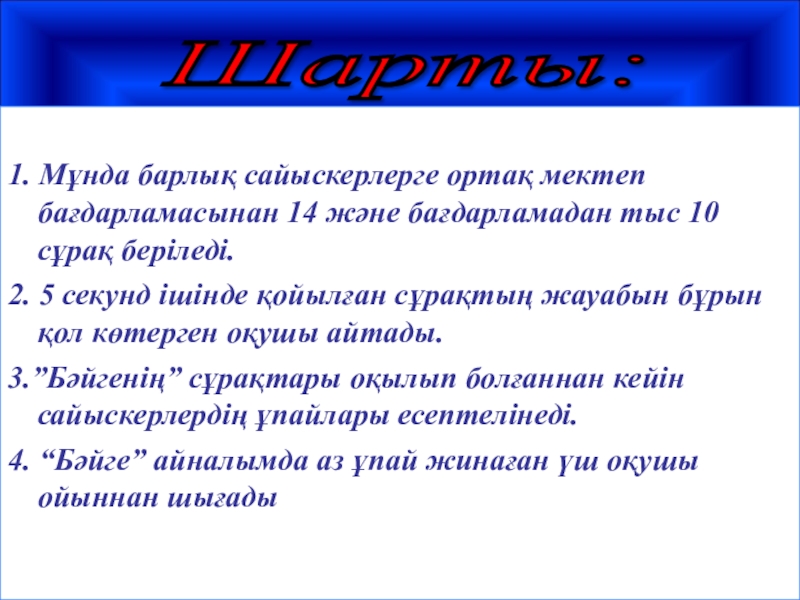 Шарты:

1. Мұнда барлық сайыскерлерге ортақ мектеп бағдарламасынан 14 және бағдарламадан тыс 10 сұрақ беріледі.

2. 5 секунд ішінде қойылған сұрақтың жауабын бұрын қол көтерген оқушы айтады.

3.”Бәйгенің” сұрақтары оқылып болғаннан кейін сайыскерлердің ұпайлары есептелінеді.

4. “Бәйге” айналымда аз ұпай жинаған үш оқушы ойыннан шығады